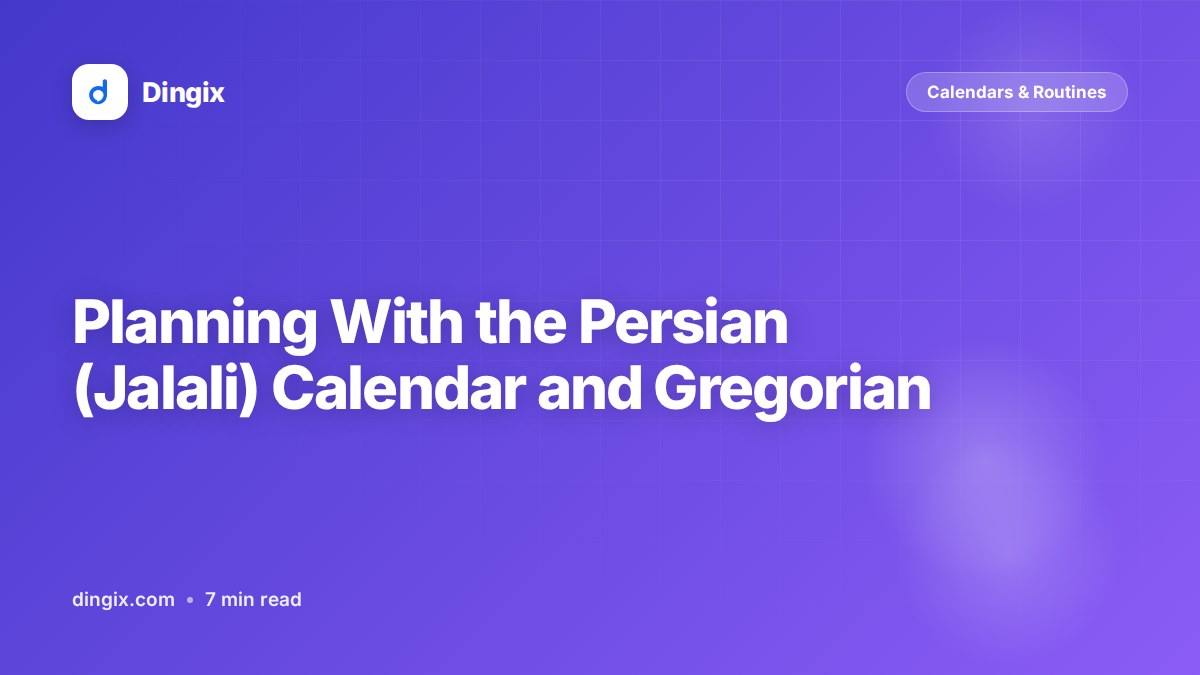 d Dingix

Calendars & Routines

Planning With the Persian (Jalali) Calendar and Gregorian

dingix.com • 7 min read